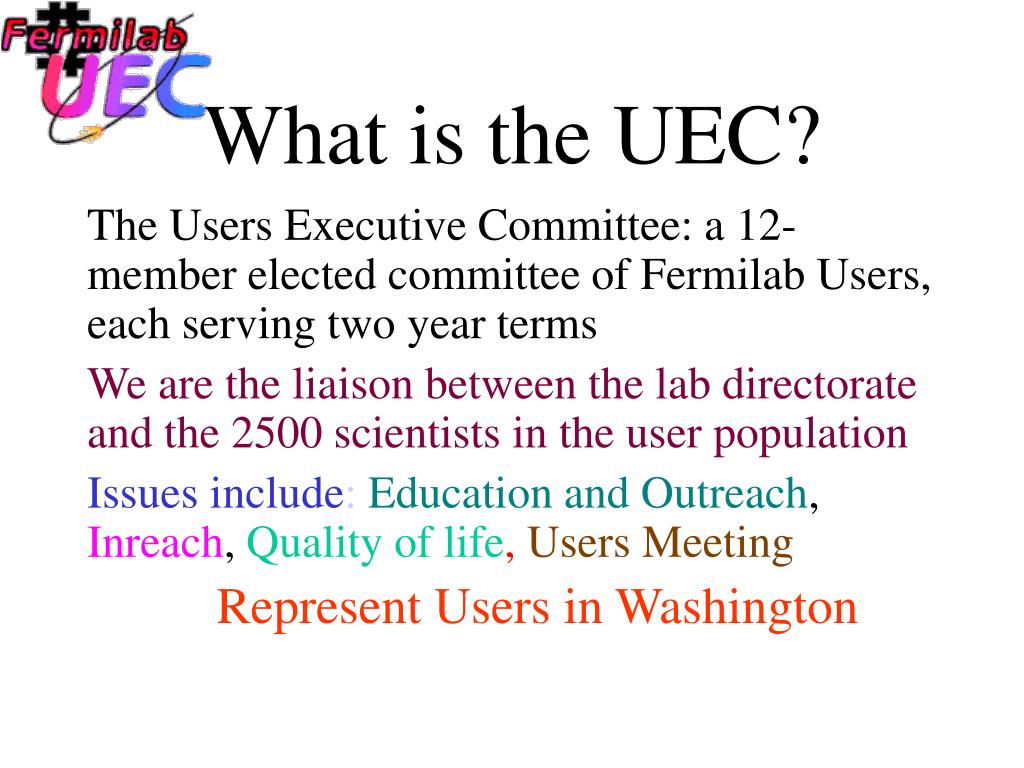 Fermilab
UEC

What is the UEC?

The Users Executive Committee: a 12-member elected committee of Fermilab Users, each serving two year terms

We are the liaison between the lab directorate and the 2500 scientists in the user population

Issues include: Education and Outreach, Inreach, Quality of life, Users Meeting

Represent Users in Washington